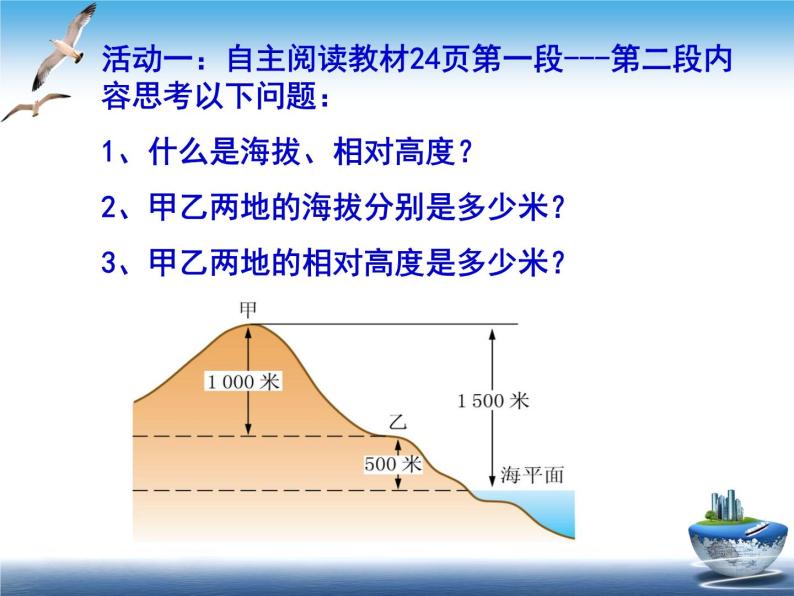 活动一：自主阅读教材24页第一段---第二段内容思考以下问题：

1、什么是海拔、相对高度？

2、甲乙两地的海拔分别是多少米？

3、甲乙两地的相对高度是多少米？

甲

1 000 米

1 500 米

乙

500 米

海平面